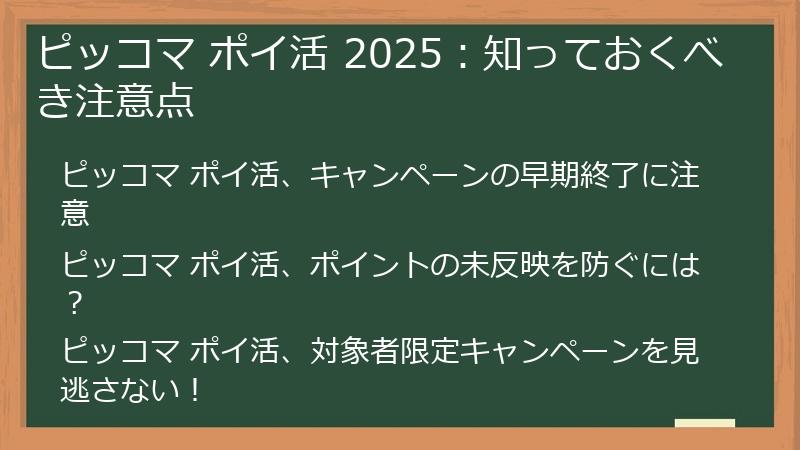 ピッコマ ポイ活 2025：知っておくべき注意点

ピッコマ ポイ活、キャンペーンの早期終了に注意

ピッコマ ポイ活、ポイントの未反映を防ぐには？

ピッコマ ポイ活、対象者限定キャンペーンを見逃さない！